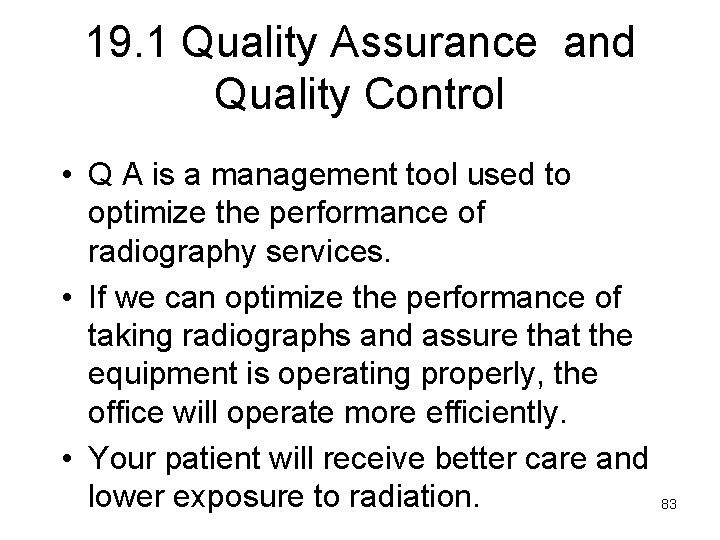 19.1 Quality Assurance  and Quality Control

• Q A is a management tool used to optimize the performance of radiography services.
• If we can optimize the performance of taking radiographs and assure that the equipment is operating properly, the office will operate more efficiently.
• Your patient will receive better care and lower exposure to radiation.

83